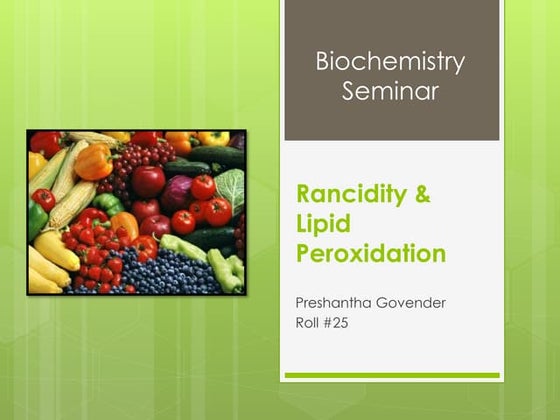 Biochemistry Seminar

Rancidity & Lipid Peroxidation

Preshantha Govender
Roll #25